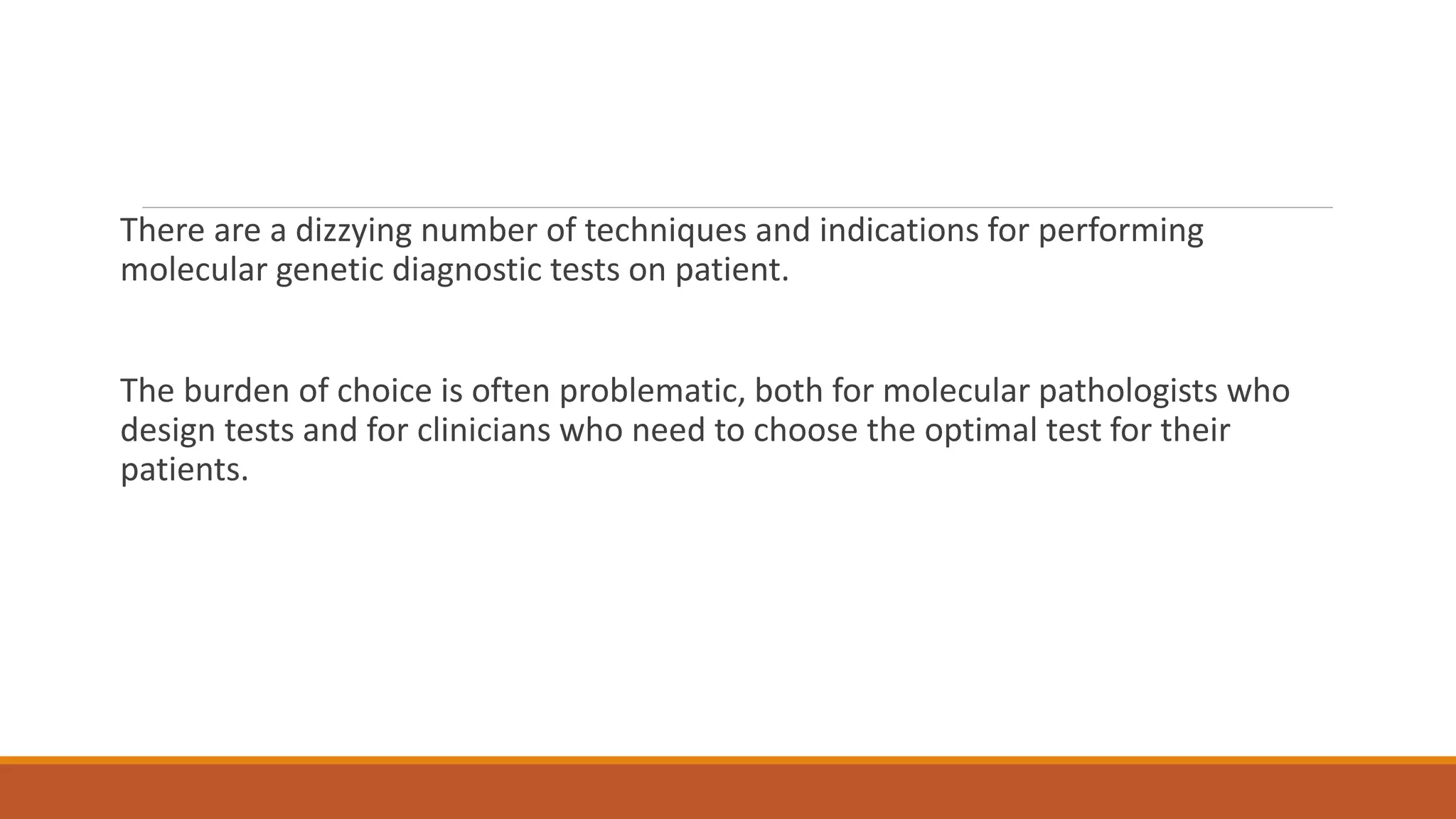 There are a dizzying number of techniques and indications for performing molecular genetic diagnostic tests on patient.

The burden of choice is often problematic, both for molecular pathologists who design tests and for clinicians who need to choose the optimal test for their patients.